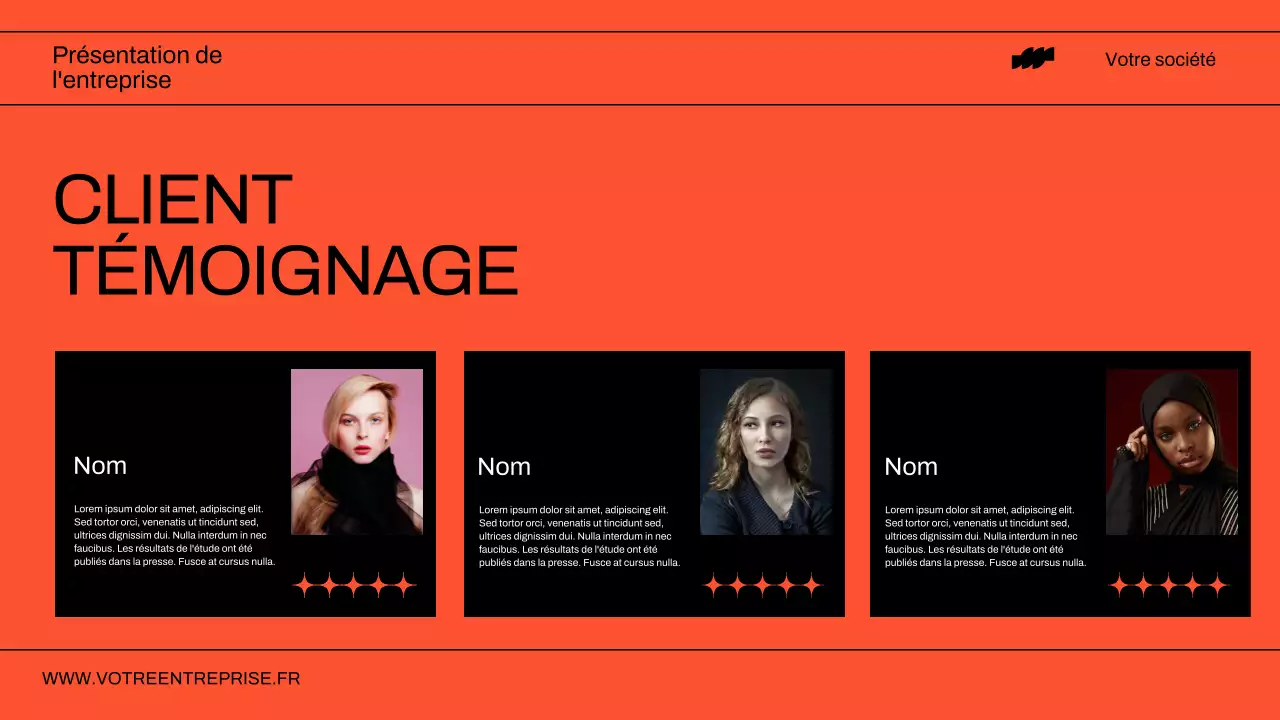 Présentation de l'entreprise

Votre société

CLIENT TÉMOIGNAGE

Nom

Lorem ipsum dolor sit amet, adipiscing elit. Sed tortor orci, venenatis ut tincidunt sed, ultrices dignissim dui. Nulla interdum in nec faucibus. Les résultats de l'étude ont été publiés dans la presse. Fusce at cursus nulla.

Nom

Lorem ipsum dolor sit amet, adipiscing elit. Sed tortor orci, venenatis ut tincidunt sed, ultrices dignissim dui. Nulla interdum in nec faucibus. Les résultats de l'étude ont été publiés dans la presse. Fusce at cursus nulla.

Nom

Lorem ipsum dolor sit amet, adipiscing elit. Sed tortor orci, venenatis ut tincidunt sed, ultrices dignissim dui. Nulla interdum in nec faucibus. Les résultats de l'étude ont été publiés dans la presse. Fusce at cursus nulla.

WWW.VOTREENTREPRISE.FR